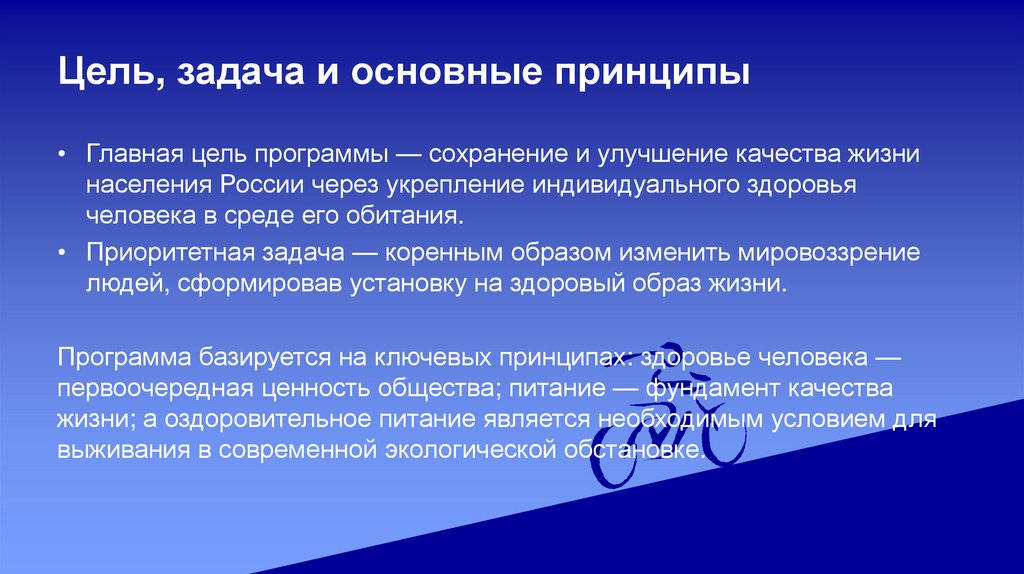 Цель, задача и основные принципы

• Главная цель программы — сохранение и улучшение качества жизни населения России через укрепление индивидуального здоровья человека в среде его обитания.

• Приоритетная задача — коренным образом изменить мировоззрение людей, сформировав установку на здоровый образ жизни.

Программа базируется на ключевых принципах: здоровье человека — первоочередная ценность общества; питание — фундамент качества жизни; а оздоровительное питание является необходимым условием для выживания в современной экологической обстановке.